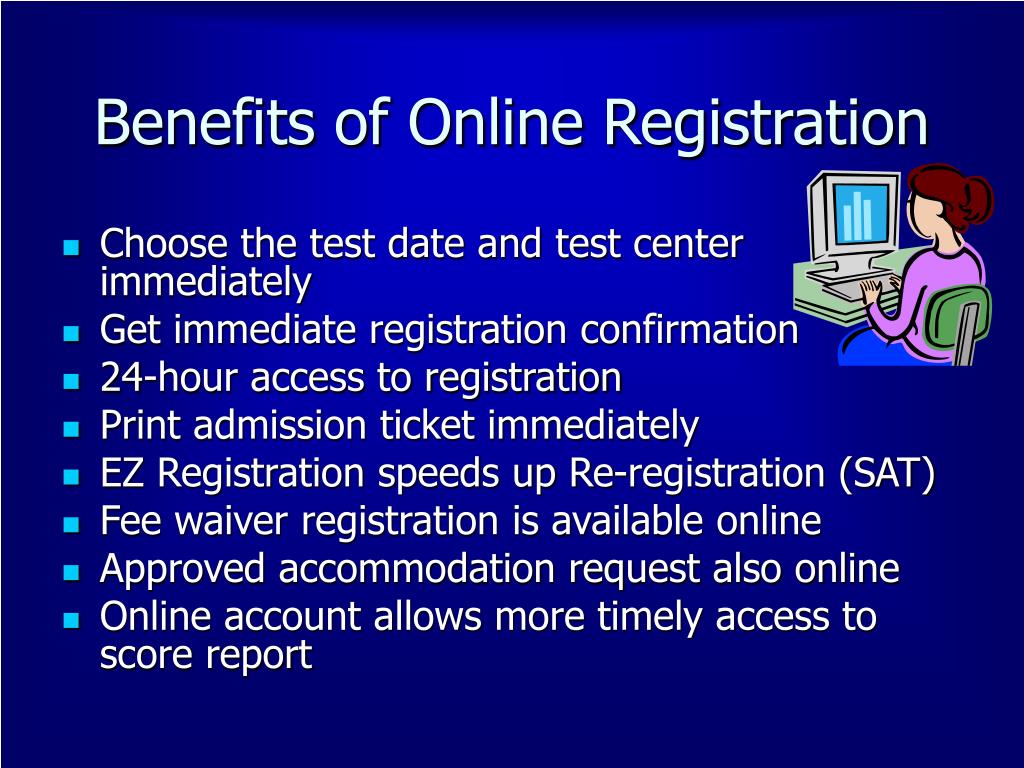 Benefits of Online Registration

- Choose the test date and test center immediately
- Get immediate registration confirmation
- 24-hour access to registration
- Print admission ticket immediately
- EZ Registration speeds up Re-registration (SAT)
- Fee waiver registration is available online
- Approved accommodation request also online
- Online account allows more timely access to score report